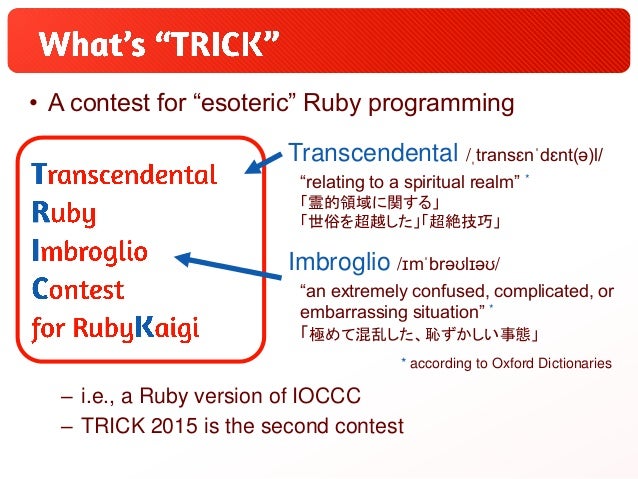 What's "TRICK"

• A contest for "esoteric" Ruby programming

Transcendental
Ruby
Imbroglio
Contest
for RubyKaigi

Transcendental /ˌtransɛnˈdɛnt(ə)l/
"relating to a spiritual realm" *
「霊的領域に関する」
「世俗を超越した」「超絶技巧」

Imbroglio /ɪmˈbrəʊlɪəʊ/
"an extremely confused, complicated, or embarrassing situation" *
「極めて混乱した、恥ずかしい事態」

* according to Oxford Dictionaries

– i.e., a Ruby version of IOCCC
– TRICK 2015 is the second contest